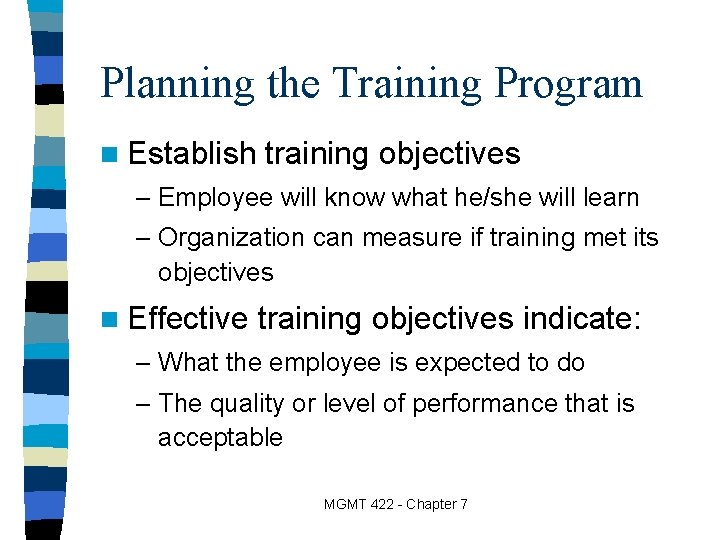 Planning the Training Program

Establish training objectives

– Employee will know what he/she will learn

– Organization can measure if training met its objectives

Effective training objectives indicate:

– What the employee is expected to do

– The quality or level of performance that is acceptable

MGMT 422 - Chapter 7